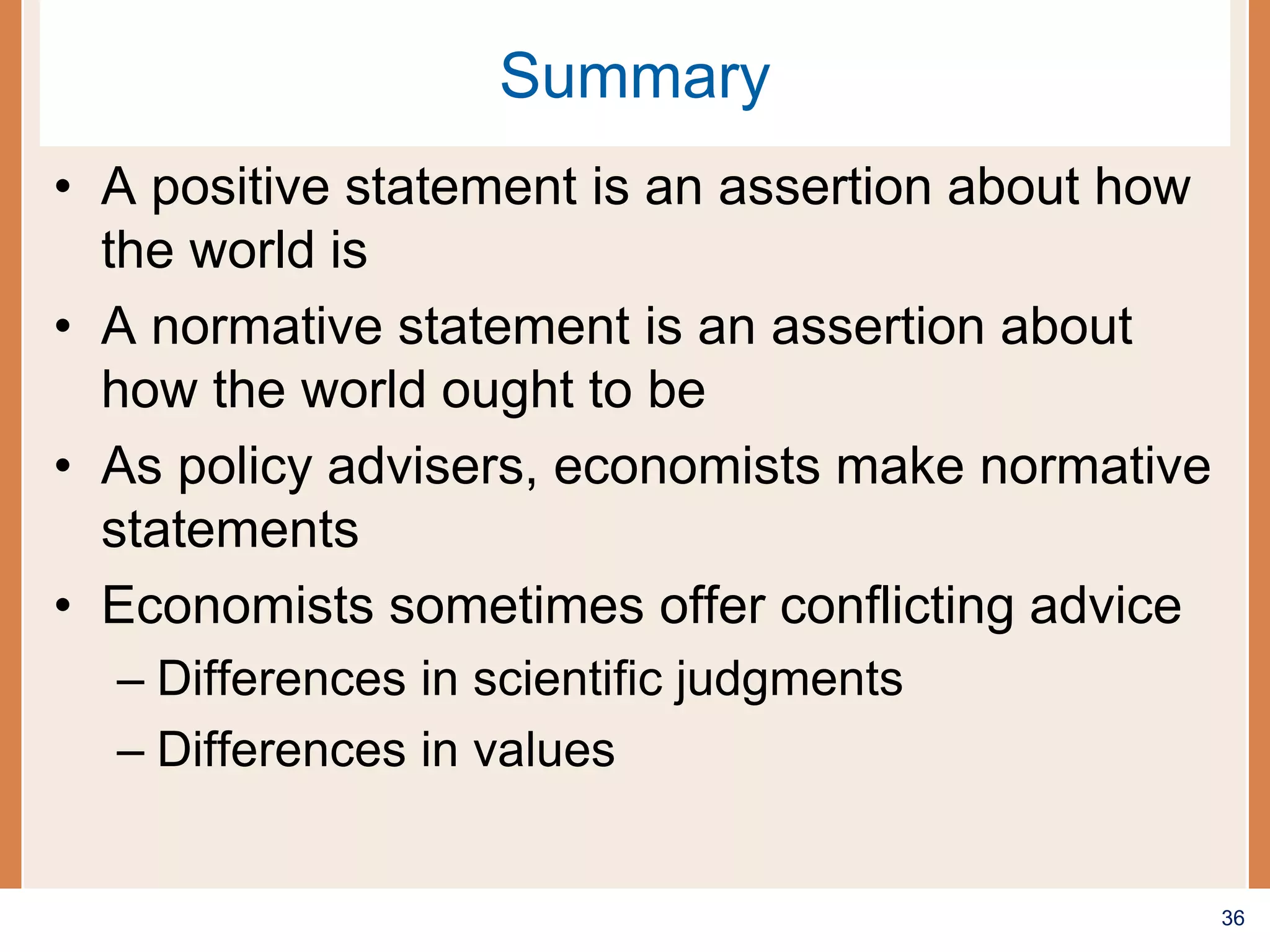 Summary

• A positive statement is an assertion about how the world is

• A normative statement is an assertion about how the world ought to be

• As policy advisers, economists make normative statements

• Economists sometimes offer conflicting advice
– Differences in scientific judgments
– Differences in values

36